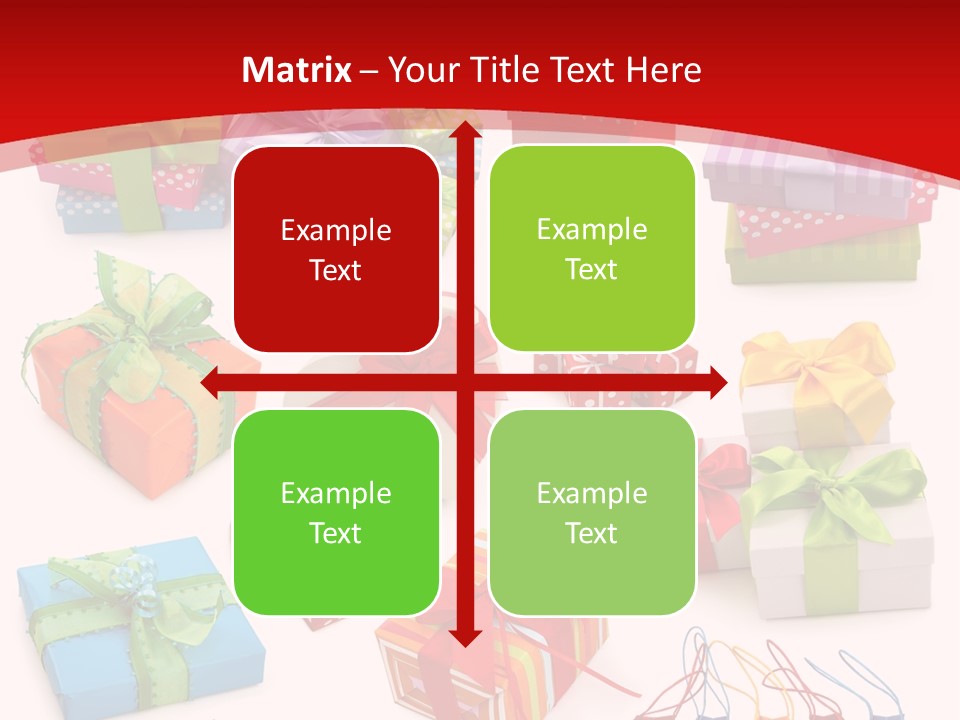 Matrix – Your Title Text Here

Example Text

Example Text

Example Text

Example Text